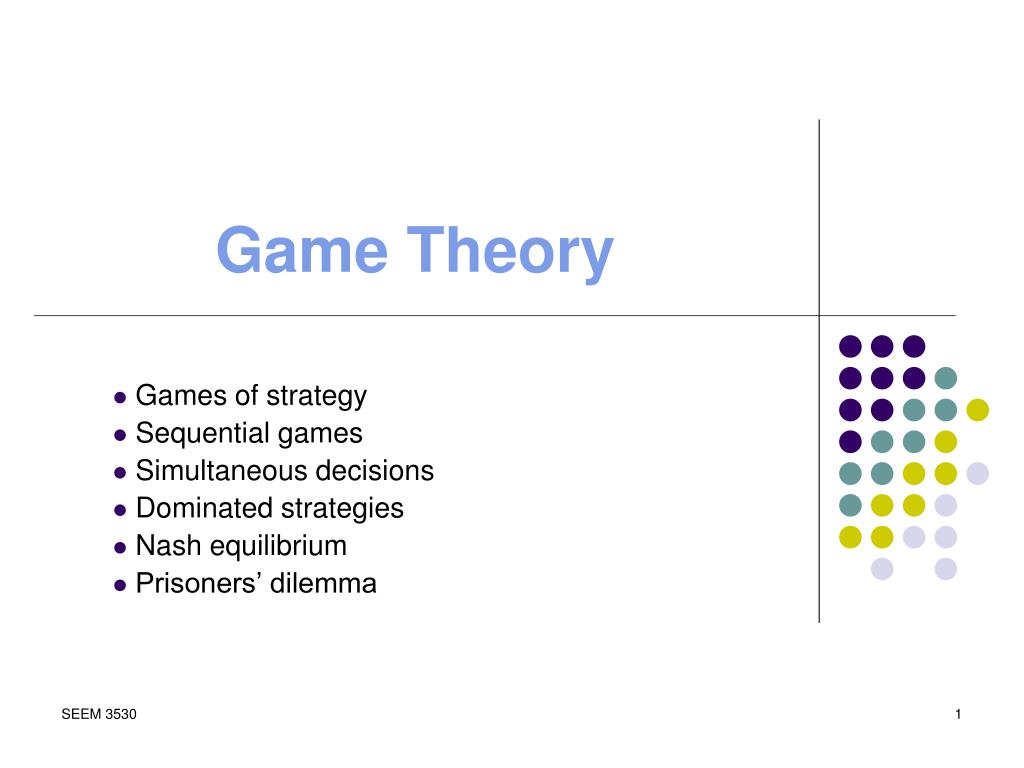 Game Theory

- Games of strategy
- Sequential games
- Simultaneous decisions
- Dominated strategies
- Nash equilibrium
- Prisoners’ dilemma

SEEM 3530

1